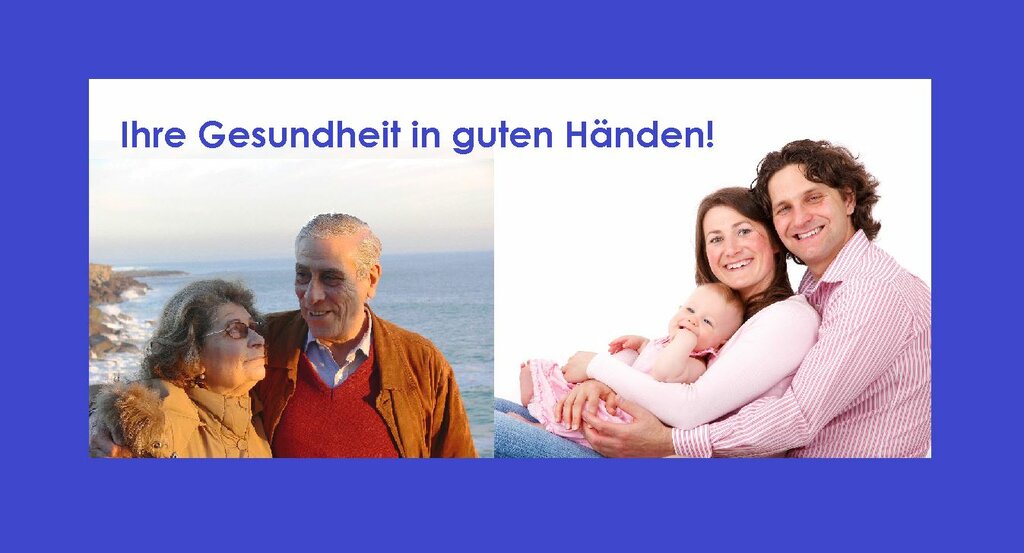 Ihre Gesundheit in guten Händen!